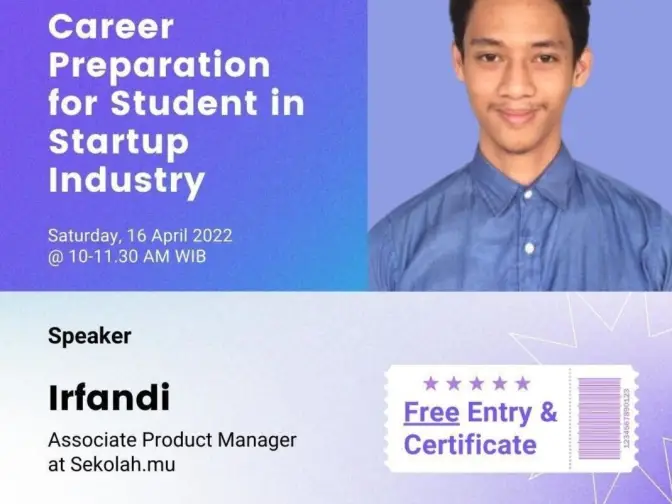 Career Preparation for Student in Startup Industry

Saturday, 16 April 2022
@ 10-11.30 AM WIB

Speaker

Irfandi

Associate Product Manager at Sekolah.mu

★★★★★
Free Entry & Certificate

1234567890123